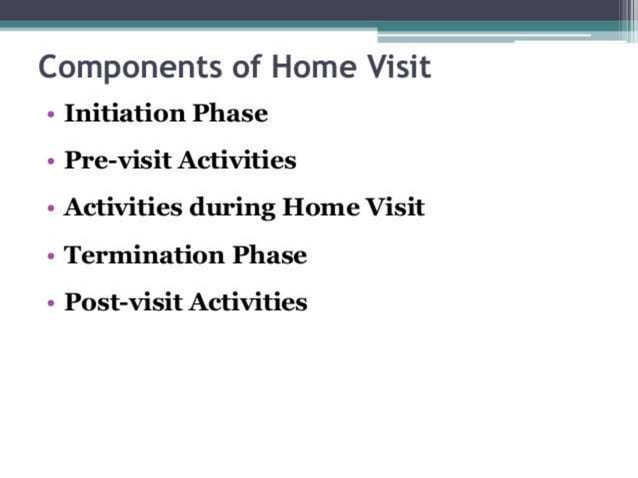 Components of Home Visit

• Initiation Phase
• Pre-visit Activities
• Activities during Home Visit
• Termination Phase
• Post-visit Activities